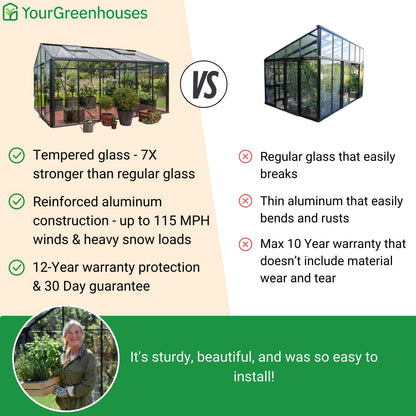 YourGreenhouses

VS

Tempered glass - 7X stronger than regular glass

Reinforced aluminum construction - up to 115 MPH winds & heavy snow loads

12-Year warranty protection & 30 Day guarantee

Regular glass that easily breaks

Thin aluminum that easily bends and rusts

Max 10 Year warranty that doesn't include material wear and tear

It's sturdy, beautiful, and was so easy to install!